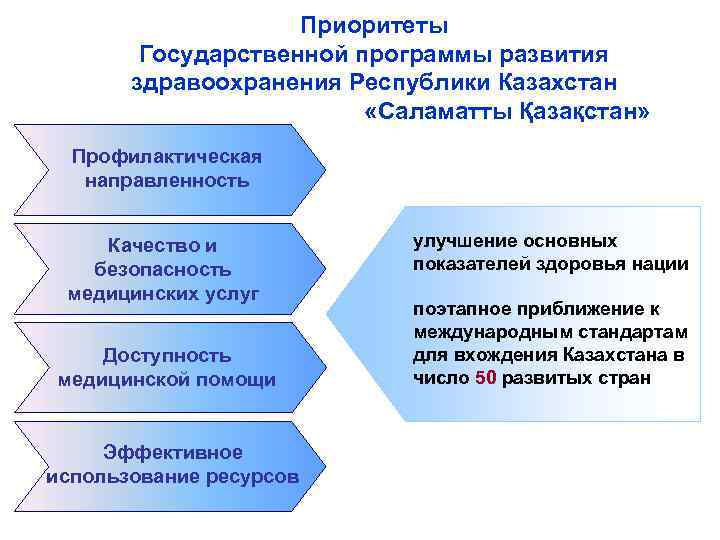 Приоритеты
Государственной программы развития
здравоохранения Республики Казахстан
«Саламатты Қазақстан»

Профилактическая направленность

Качество и безопасность медицинских услуг

Доступность медицинской помощи

Эффективное использование ресурсов

улучшение основных показателей здоровья нации

поэтапное приближение к международным стандартам для вхождения Казахстана в число 50 развитых стран